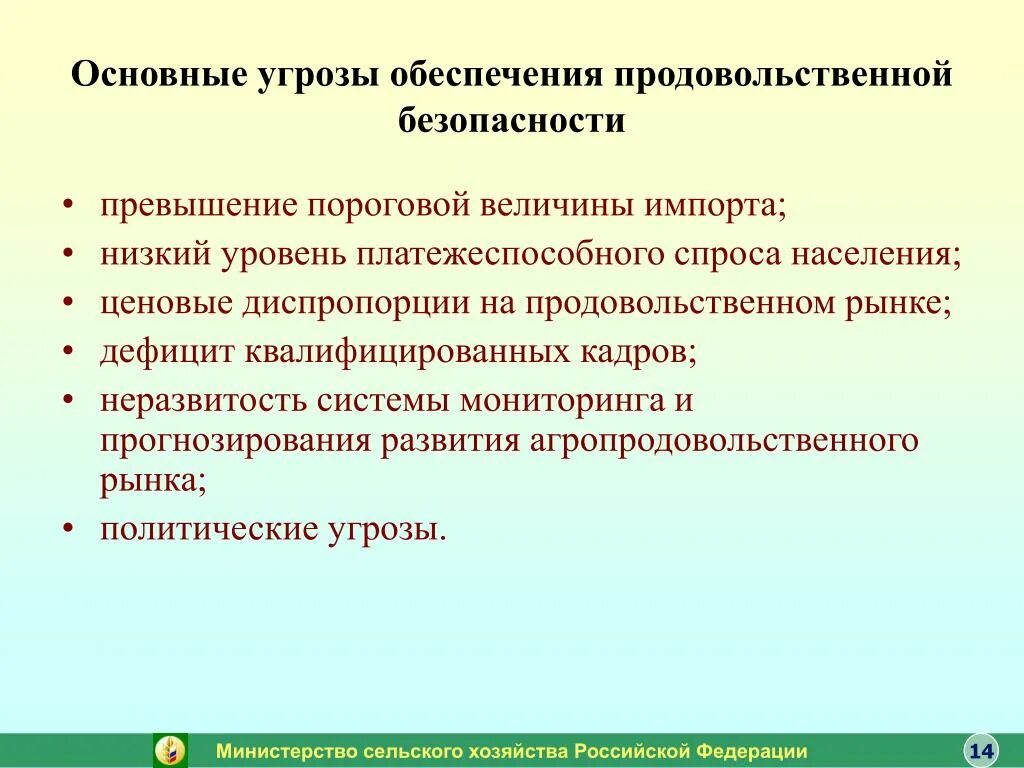 Основные угрозы обеспечения продовольственной безопасности

• превышение пороговой величины импорта;
• низкий уровень платежеспособного спроса населения;
• ценовые диспропорции на продовольственном рынке;
• дефицит квалифицированных кадров;
• неразвитость системы мониторинга и прогнозирования развития агропродовольственного рынка;
• политические угрозы.

Министерство сельского хозяйства Российской Федерации

14